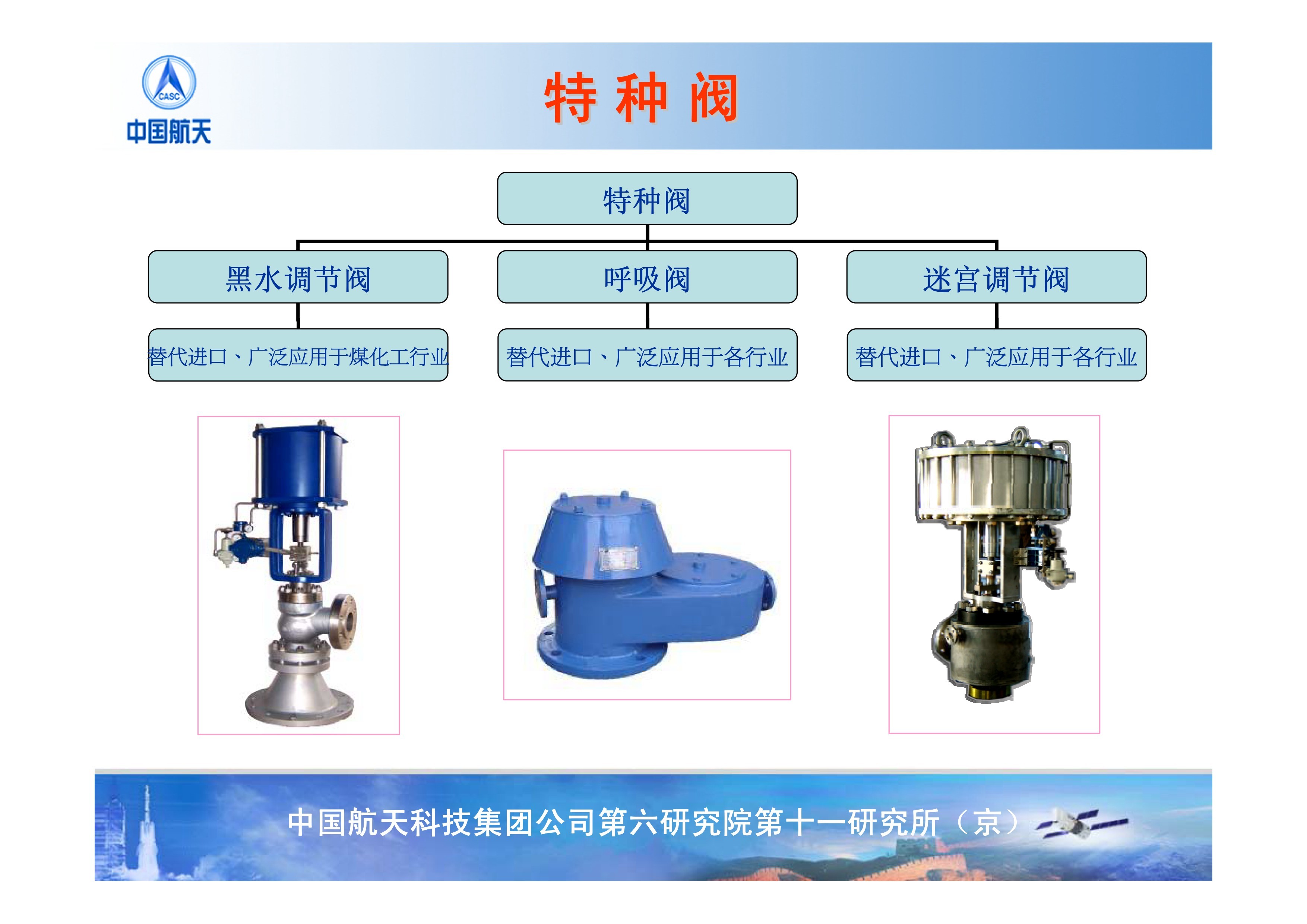 CASC
中国航天

特 种 阀

特种阀

黑水调节阀

呼吸阀

迷宫调节阀

替代进口、广泛应用于煤化工行业

替代进口、广泛应用于各行业

替代进口、广泛应用于各行业

中国航天科技集团公司第六研究院第十一研究所（京）